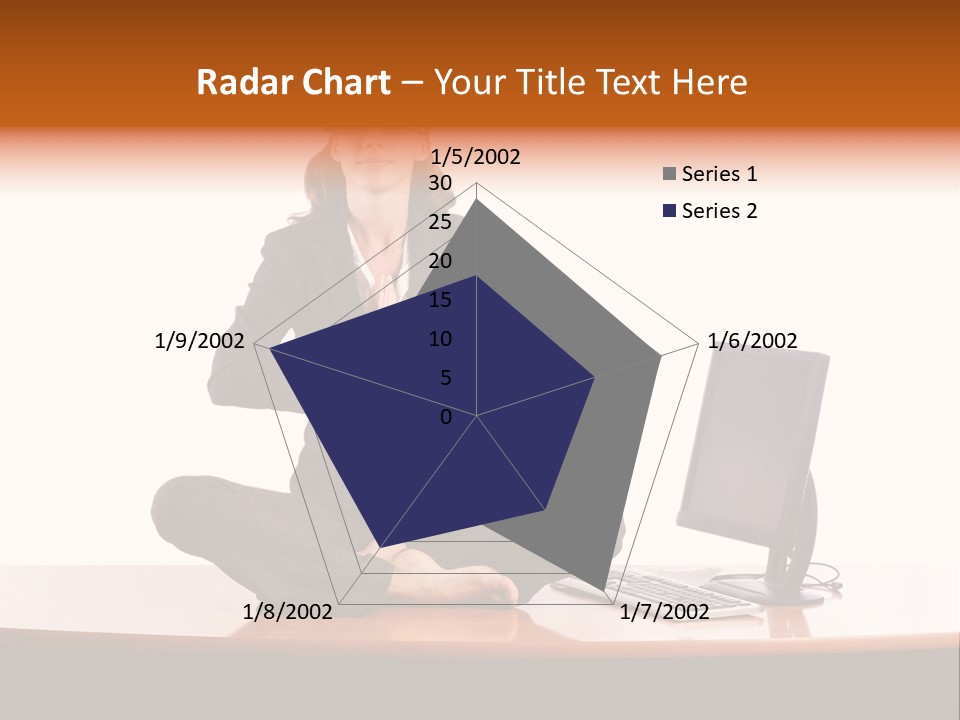 Radar Chart – Your Title Text Here

1/5/2002
30
25
20
15
10
5
0
1/6/2002
1/7/2002
1/8/2002
1/9/2002

Series 1
Series 2